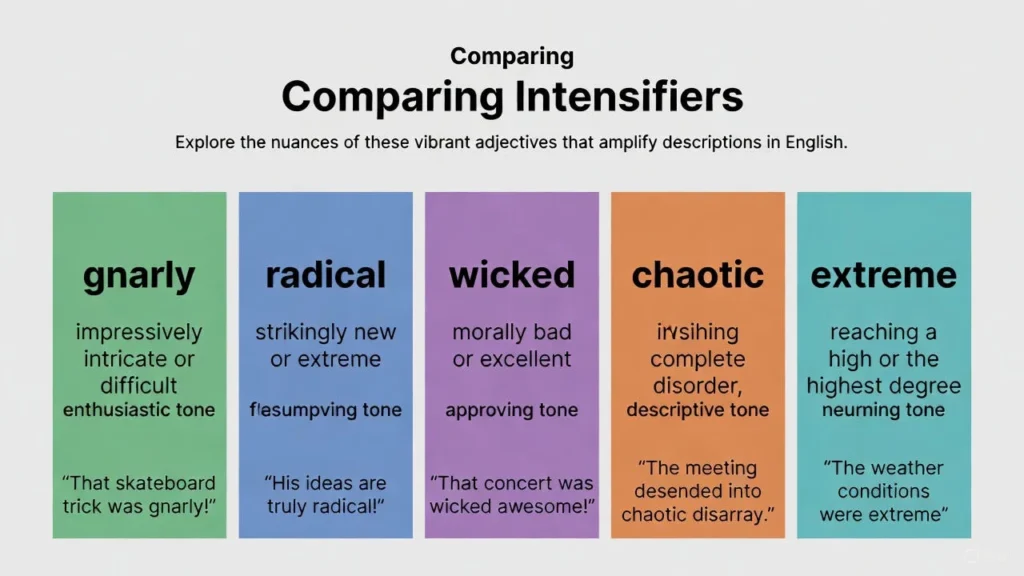 Comparing
Comparing Intensifiers

Explore the nuances of these vibrant adjectives that amplify descriptions in English.

gnarly
impressively intricate or difficult
enthusiastic tone
"That skateboard trick was gnarly!"

radical
strikingly new or extreme
flesumpving tone
"His ideas are truly radical!"

wicked
morally bad or excellent
approving tone
"That concert was wicked awesome!"

chaotic
irvsihing complete disorder,
descriptive tone
"The meeting desended into chaotic disarray."

extreme
reaching a high or the highest degree
neurning tone
"The weather conditions were extreme"